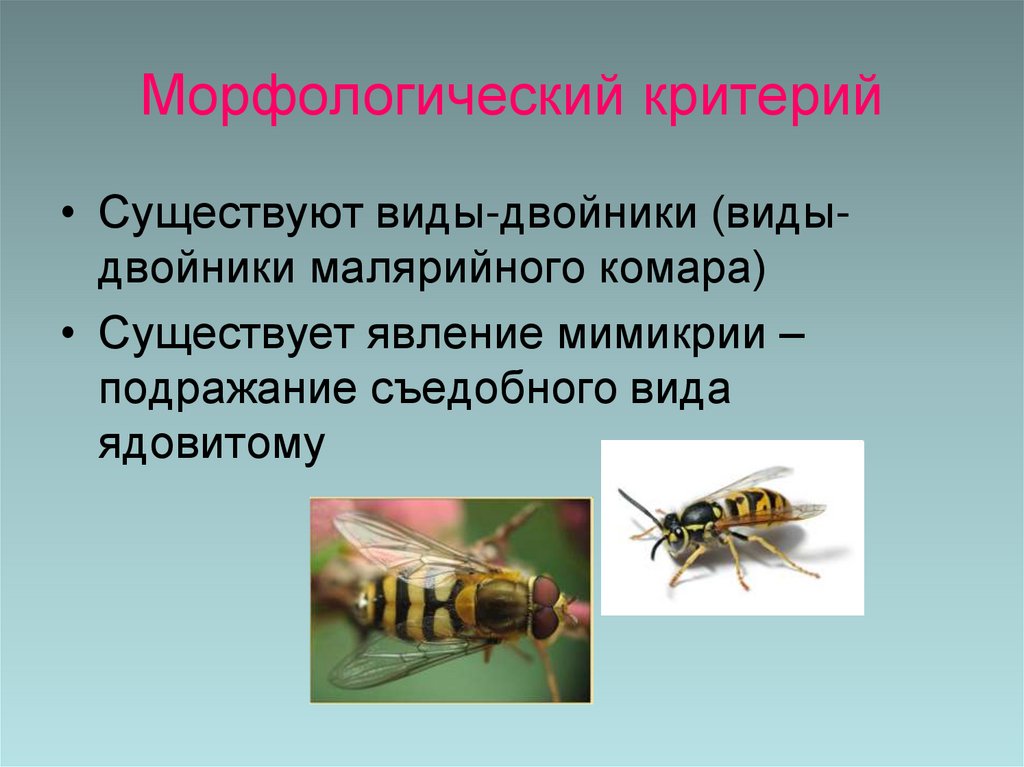 Морфологический критерий

• Существуют виды-двойники (виды-двойники малярийного комара)

• Существует явление мимикрии – подражание съедобного вида ядовитому